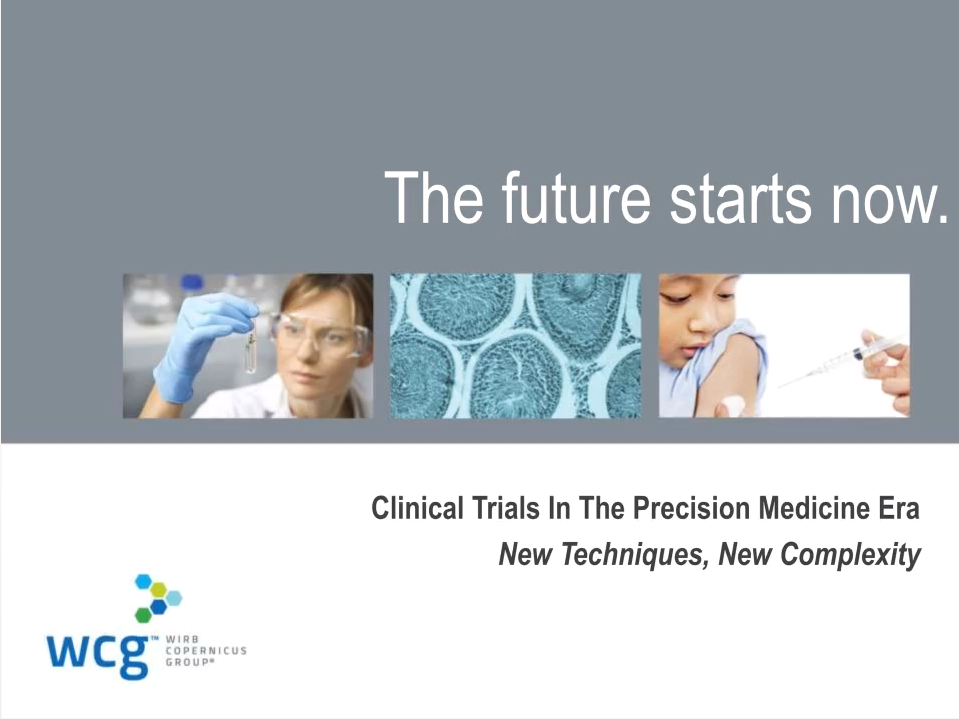 The future starts now.

Clinical Trials In The Precision Medicine Era
New Techniques, New Complexity

wcg™ WIRB COPERNICUS GROUP®